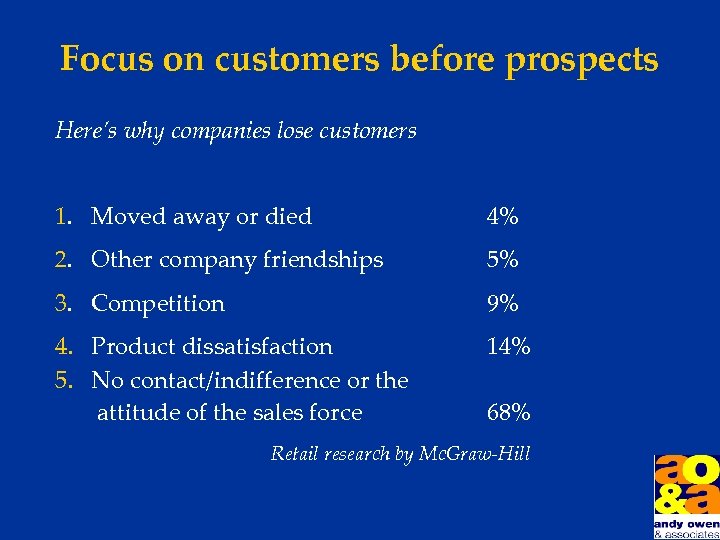 Focus on customers before prospects

Here's why companies lose customers

1. Moved away or died 4%
2. Other company friendships 5%
3. Competition 9%
4. Product dissatisfaction 14%
5. No contact/indifference or the attitude of the sales force 68%

Retail research by McGraw-Hill

ao&a
andy owen & associates